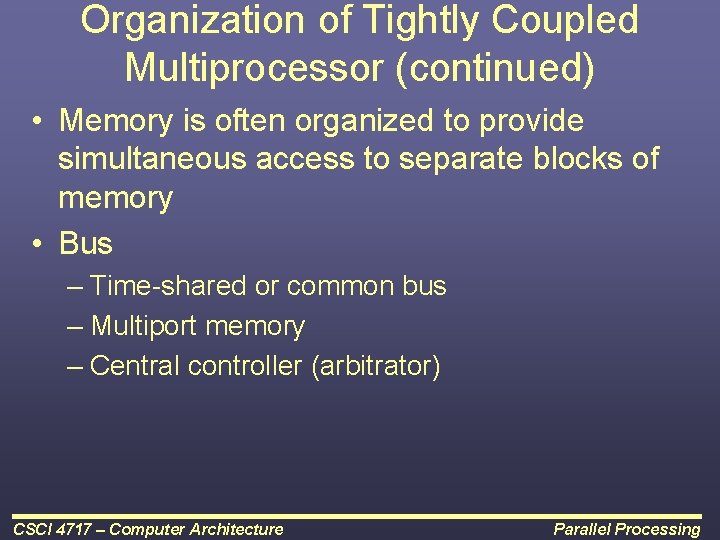 Organization of Tightly Coupled Multiprocessor (continued)

• Memory is often organized to provide simultaneous access to separate blocks of memory

• Bus

– Time-shared or common bus

– Multiport memory

– Central controller (arbitrator)

CSCI 4717 – Computer Architecture

Parallel Processing